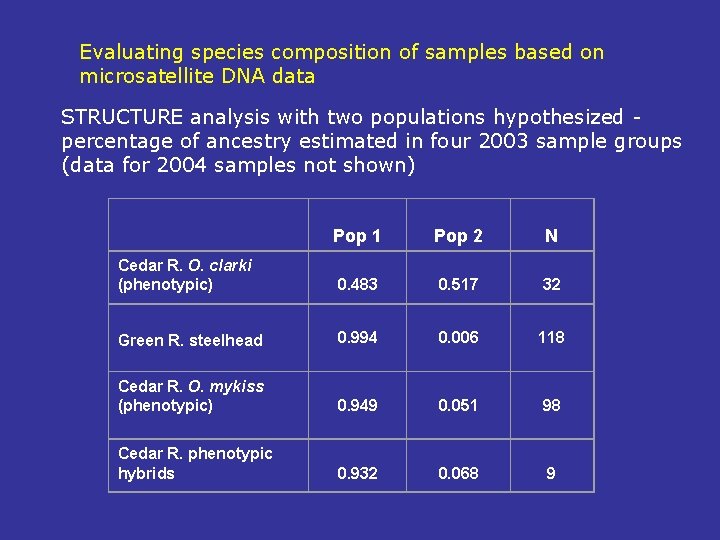 Evaluating species composition of samples based on microsatellite DNA data

STRUCTURE analysis with two populations hypothesized - percentage of ancestry estimated in four 2003 sample groups (data for 2004 samples not shown)

| | Pop 1 | Pop 2 | N |
|---|---|---|---|
| Cedar R. O. clarki (phenotypic) | 0.483 | 0.517 | 32 |
| Green R. steelhead | 0.994 | 0.006 | 118 |
| Cedar R. O. mykiss (phenotypic) | 0.949 | 0.051 | 98 |
| Cedar R. phenotypic hybrids | 0.932 | 0.068 | 9 |